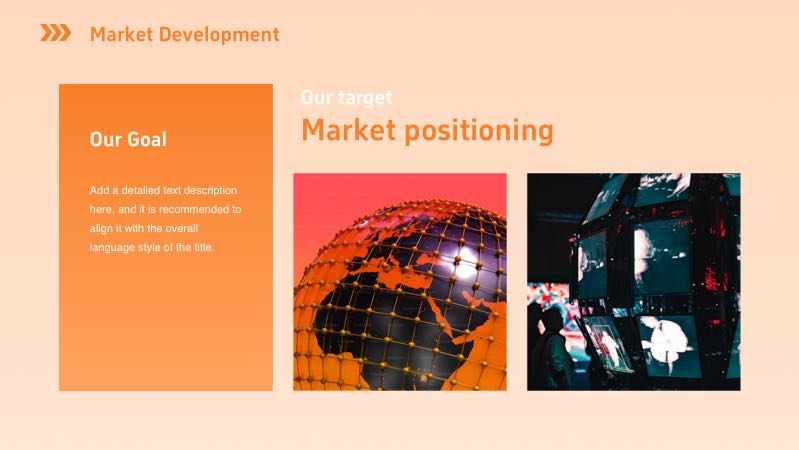 Market Development

Our Goal

Add a detailed text description here, and it is recommended to align it with the overall language style of the title.

Our target

Market positioning